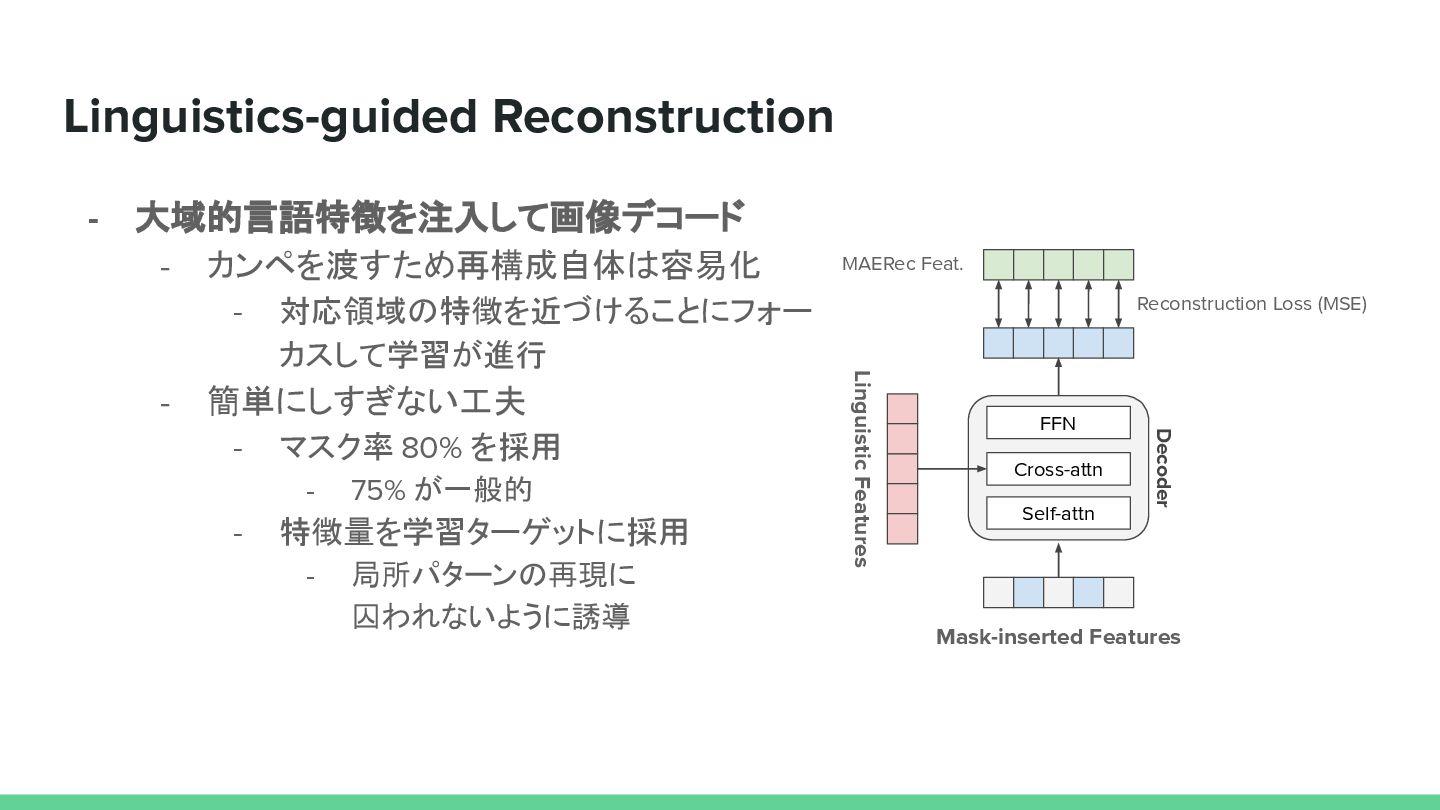 Linguistics-guided Reconstruction

- 大域的言語特徴を注入して画像デコード
  - カンペを渡すため再構成自体は容易化
    - 対応領域の特徴を近づけることにフォーカスして学習が進行
  - 簡単にしすぎない工夫
    - マスク率 80% を採用
      - 75% が一般的
    - 特徴量を学習ターゲットに採用
      - 局所パターンの再現に囚われないように誘導

MAERec Feat.

Reconstruction Loss (MSE)

Linguistic Features

FFN

Cross-attn

Self-attn

Decoder

Mask-inserted Features